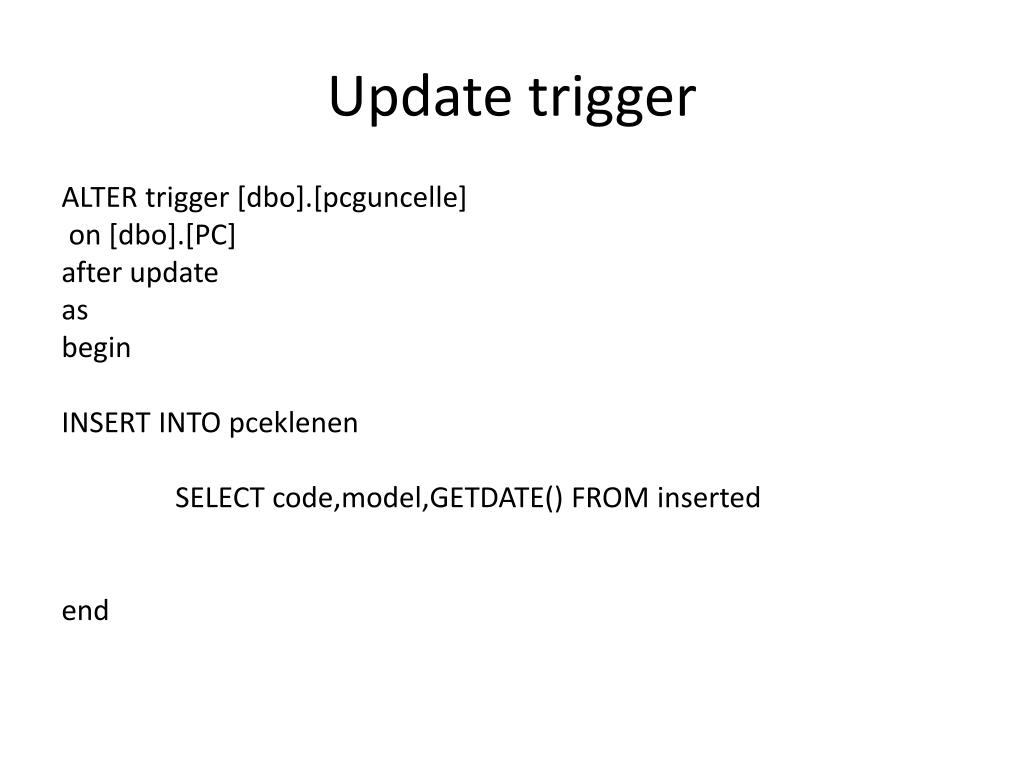 Update trigger

ALTER trigger [dbo].[pcguncelle]
on [dbo].[PC]
after update
as
begin

INSERT INTO pceklenen

SELECT code,model,GETDATE() FROM inserted

end